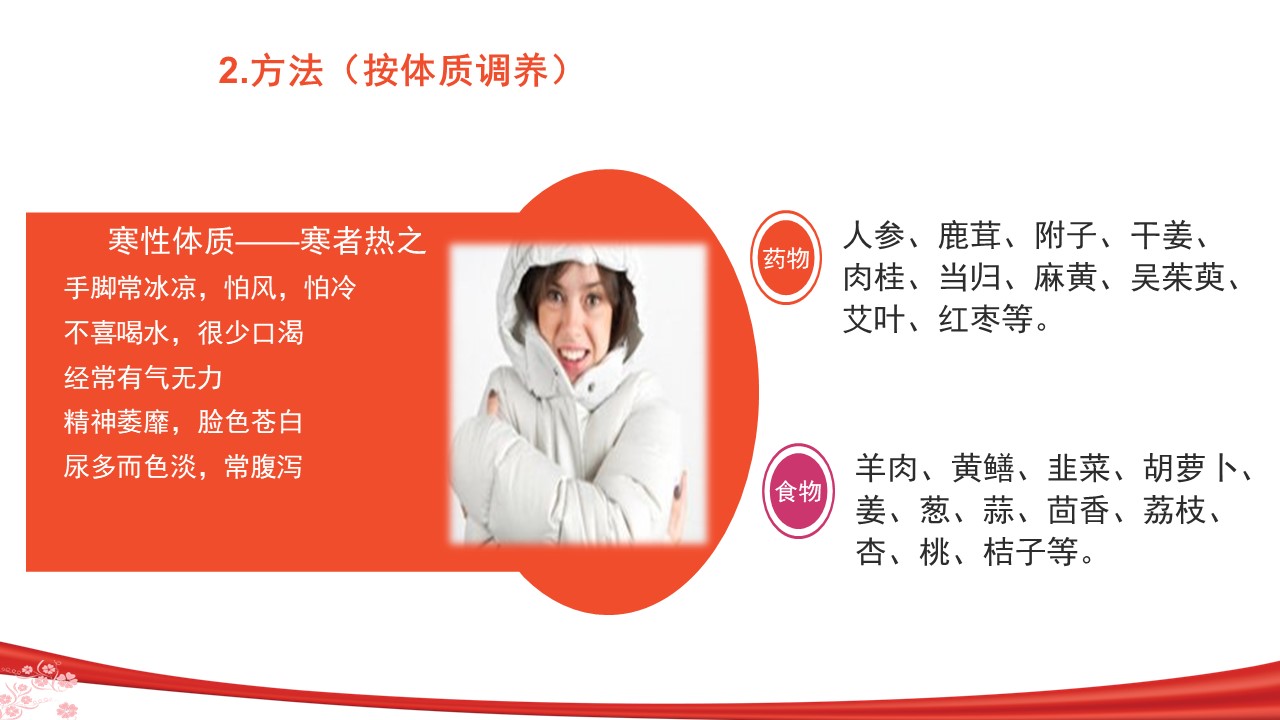 2.方法（按体质调养）

寒性体质——寒者热之
手脚常冰凉，怕风，怕冷
不喜喝水，很少口渴
经常有气无力
精神萎靡，脸色苍白
尿多而色淡，常腹泻

药物

人参、鹿茸、附子、干姜、肉桂、当归、麻黄、吴茱萸、艾叶、红枣等。

食物

羊肉、黄鳝、韭菜、胡萝卜、姜、葱、蒜、茴香、荔枝、杏、桃、桔子等。